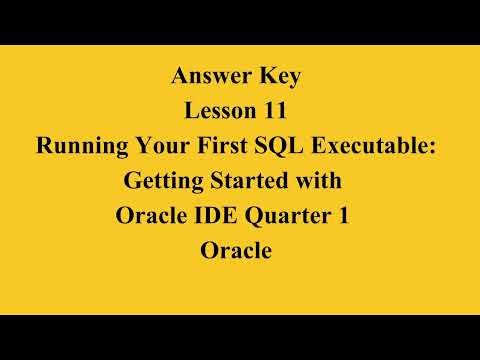 Answer Key
Lesson 11
Running Your First SQL Executable:
Getting Started with
Oracle IDE Quarter 1
Oracle